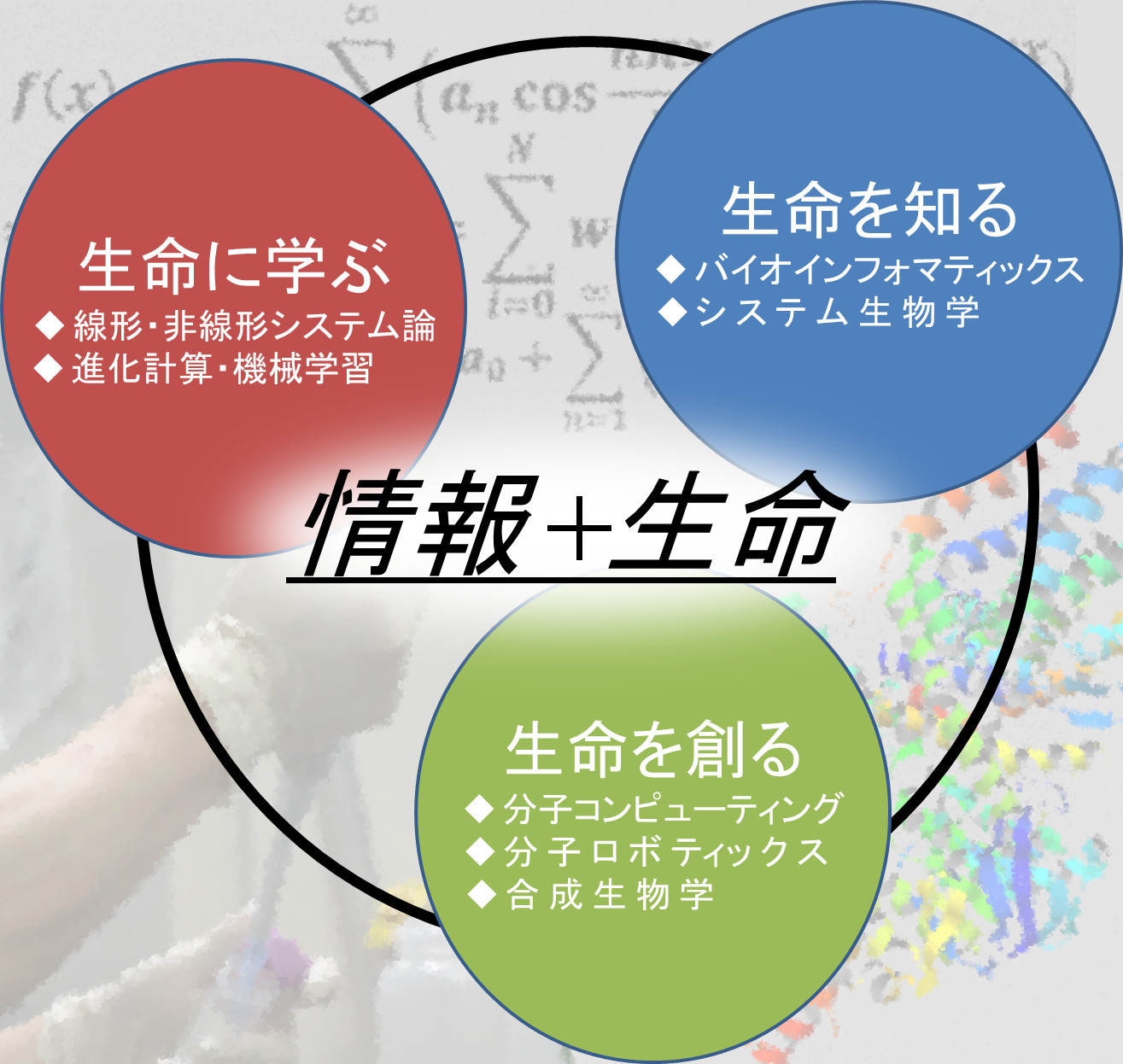 生命に学ぶ
◆ 線形・非線形システム論
◆ 進化計算・機械学習

生命を知る
◆ バイオインフォマティックス
◆ システム生物学

情報＋生命

生命を創る
◆ 分子コンピューティング
◆ 分子ロボティックス
◆ 合成生物学